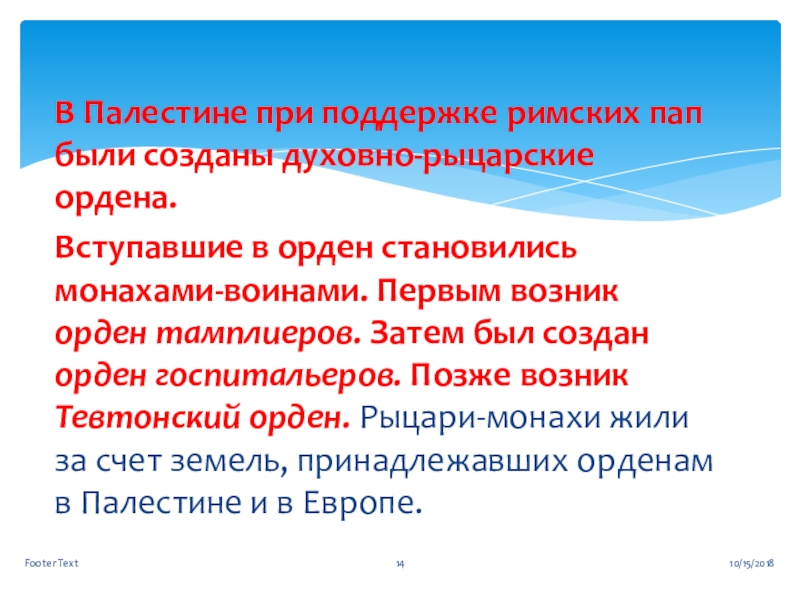 В Палестине при поддержке римских пап были созданы духовно-рыцарские ордена.

Вступавшие в орден становились монахами-воинами. Первым возник орден тамплиеров. Затем был создан орден госпитальеров. Позже возник Тевтонский орден. Рыцари-монахи жили за счет земель, принадлежавших орденам в Палестине и в Европе.

Footer Text

14

10/15/2018